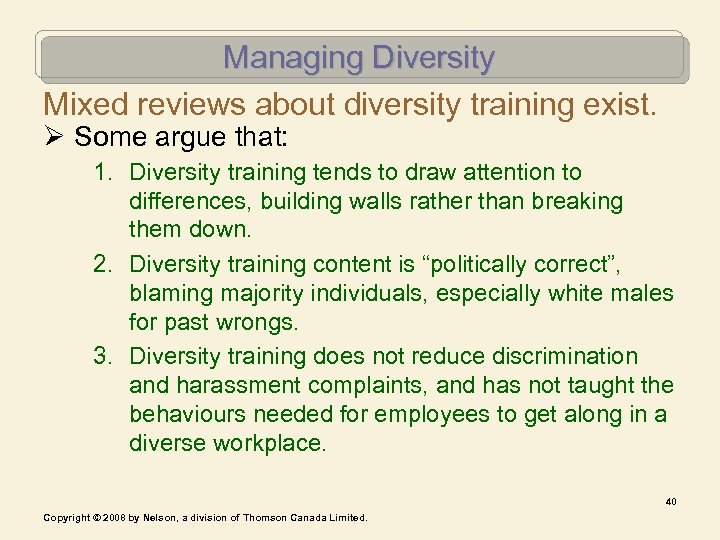 Managing Diversity

Mixed reviews about diversity training exist.

➢ Some argue that:

1. Diversity training tends to draw attention to differences, building walls rather than breaking them down.
2. Diversity training content is “politically correct”, blaming majority individuals, especially white males for past wrongs.
3. Diversity training does not reduce discrimination and harassment complaints, and has not taught the behaviours needed for employees to get along in a diverse workplace.

40

Copyright © 2008 by Nelson, a division of Thomson Canada Limited.